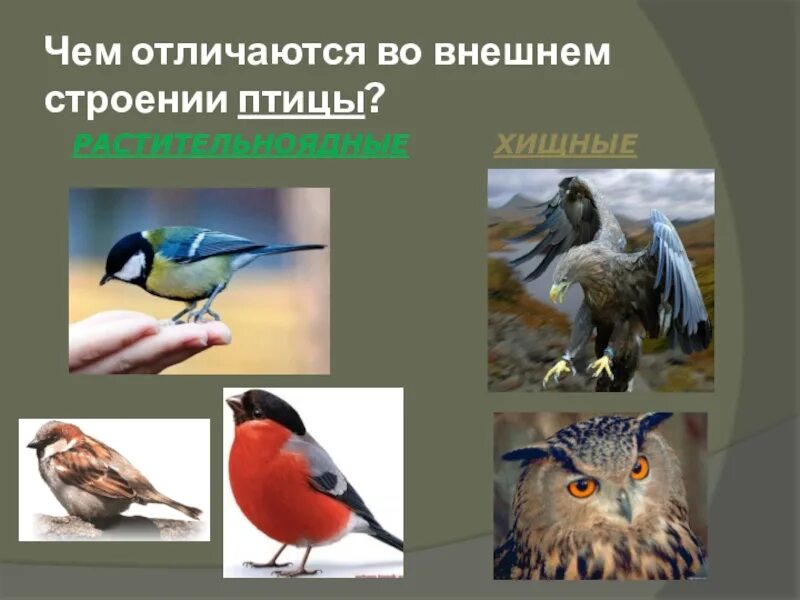 Чем отличаются во внешнем строении птицы?

РАСТИТЕЛЬНОЯДНЫЕ

ХИЩНЫЕ